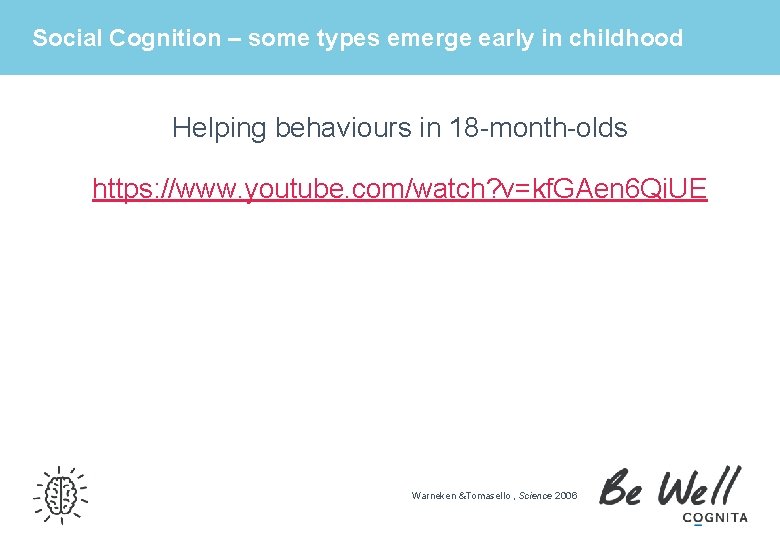 Social Cognition – some types emerge early in childhood

Helping behaviours in 18-month-olds

https://www.youtube.com/watch?v=kfGAen6QiUE

Warneken &Tomasello , Science 2006

Be Well
COGNITA